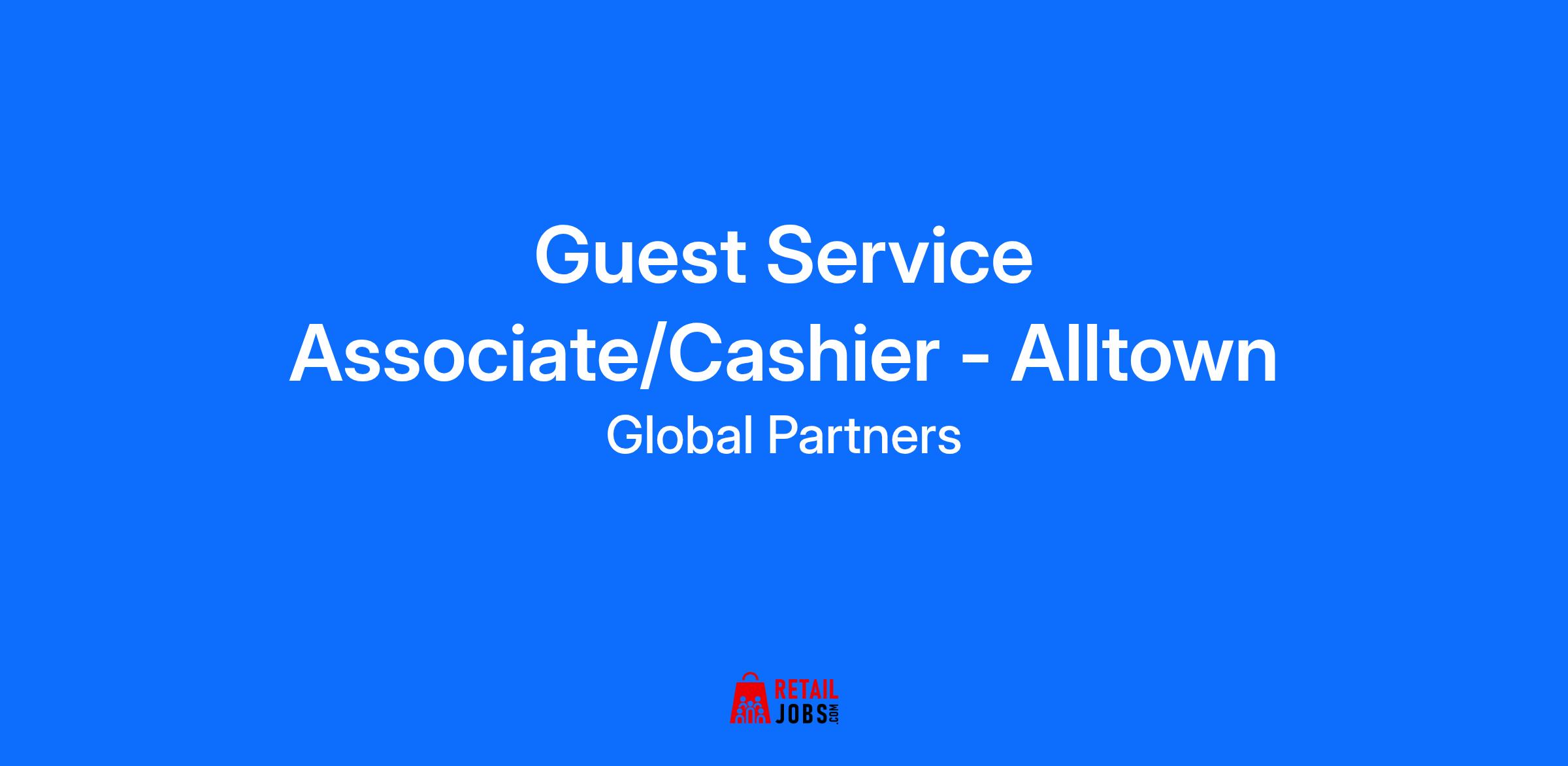 Guest Service Associate/Cashier - Alltown

Global Partners

RETAIL JOBS.COM